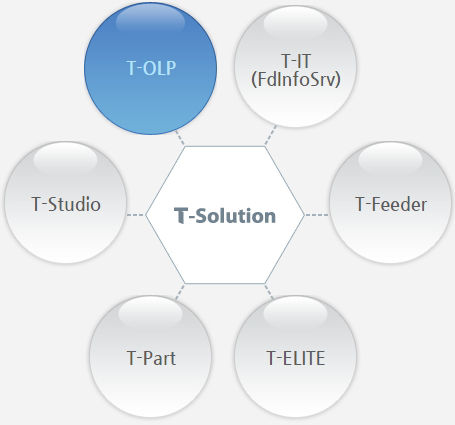 T-OLP

T-IT
(FdInfoSrv)

T-Studio

T-Solution

T-Feeder

T-Part

T-ELITE